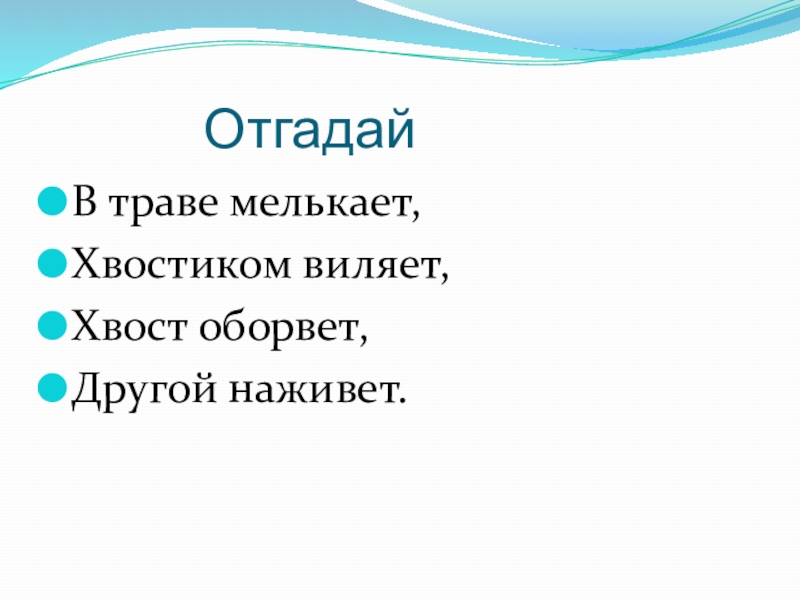 Отгадай

В траве мелькает,
Хвостиком виляет,
Хвост оборвет,
Другой наживет.